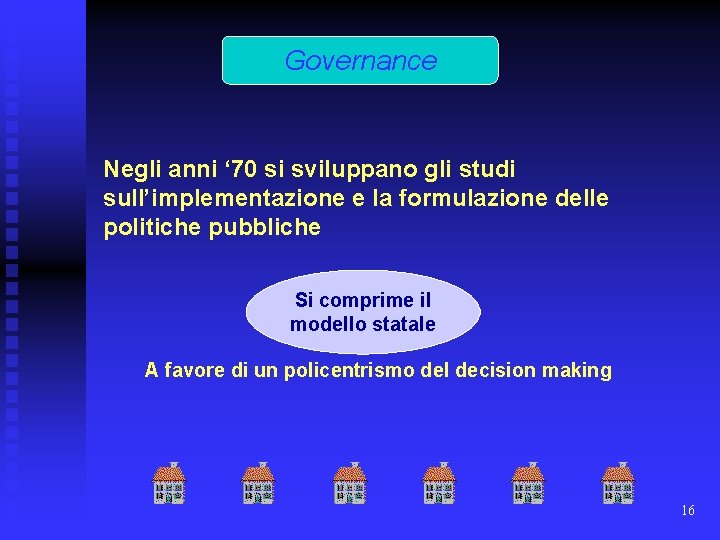 Governance

Negli anni ‘70 si sviluppano gli studi sull’implementazione e la formulazione delle politiche pubbliche

Si comprime il modello statale

A favore di un policentrismo del decision making

16